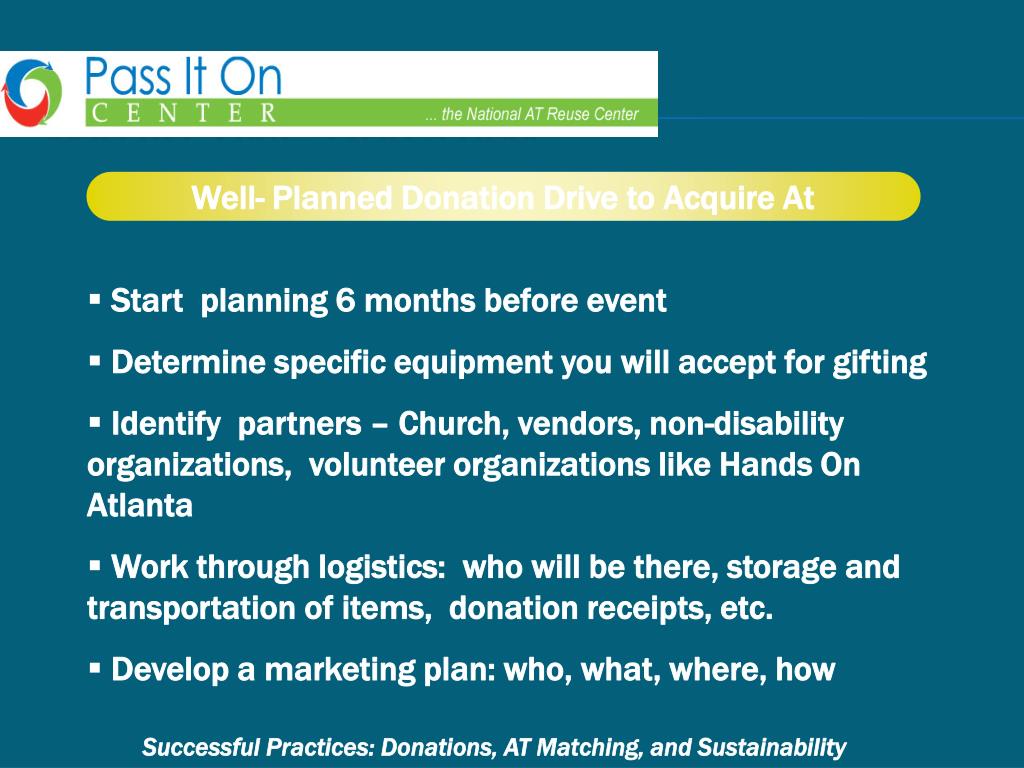 Pass It On
CENTER
... the National AT Reuse Center

Well- Planned Donation Drive to Acquire At

▪ Start planning 6 months before event

▪ Determine specific equipment you will accept for gifting

▪ Identify partners – Church, vendors, non-disability organizations, volunteer organizations like Hands On Atlanta

▪ Work through logistics: who will be there, storage and transportation of items, donation receipts, etc.

▪ Develop a marketing plan: who, what, where, how

Successful Practices: Donations, AT Matching, and Sustainability